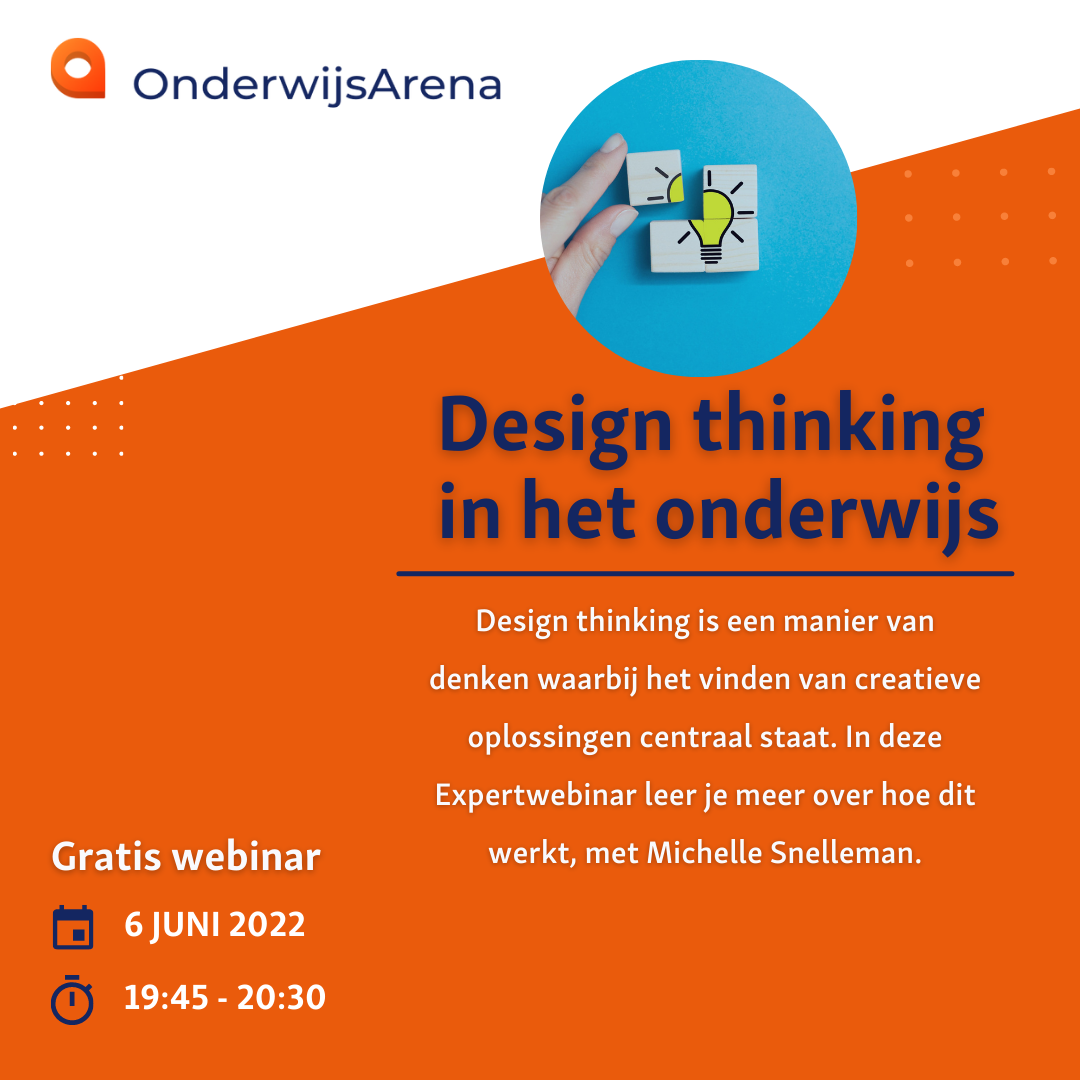 OnderwijsArena

Design thinking in het onderwijs

Design thinking is een manier van denken waarbij het vinden van creatieve oplossingen centraal staat. In deze Expertwebinar leer je meer over hoe dit werkt, met Michelle Snelleman.

Gratis webinar

6 JUNI 2022

19:45 - 20:30